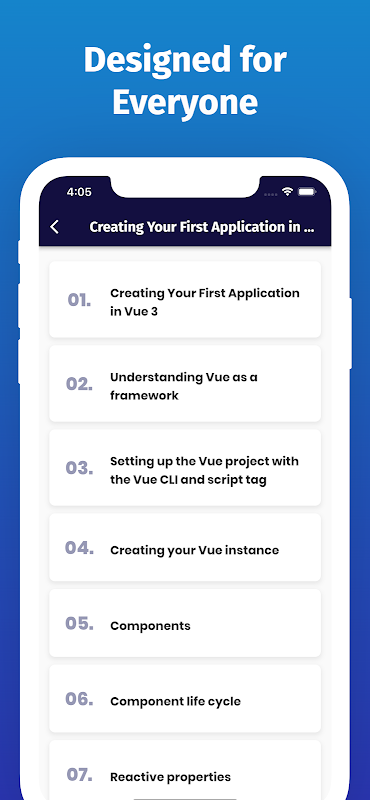 Designed for Everyone

4:05

Creating Your First Application in ...

01. Creating Your First Application in Vue 3

02. Understanding Vue as a framework

03. Setting up the Vue project with the Vue CLI and script tag

04. Creating your Vue instance

05. Components

06. Component life cycle

07. Reactive properties